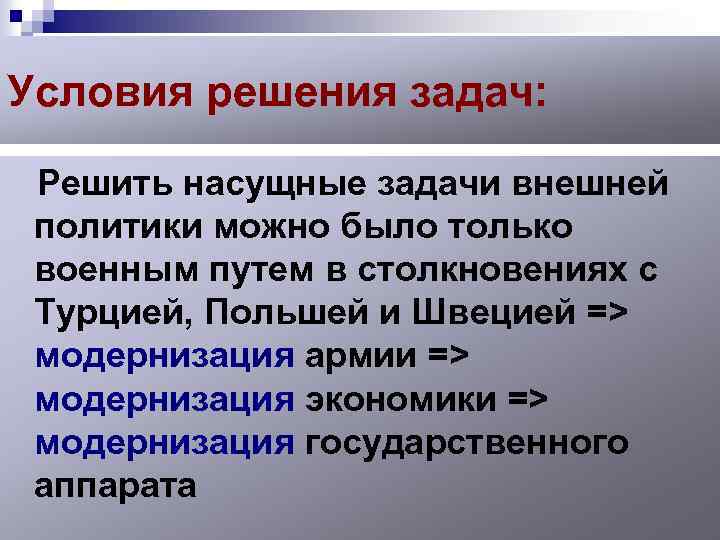 Условия решения задач:

Решить насущные задачи внешней политики можно было только военным путем в столкновениях с Турцией, Польшей и Швецией => модернизация армии => модернизация экономики => модернизация государственного аппарата